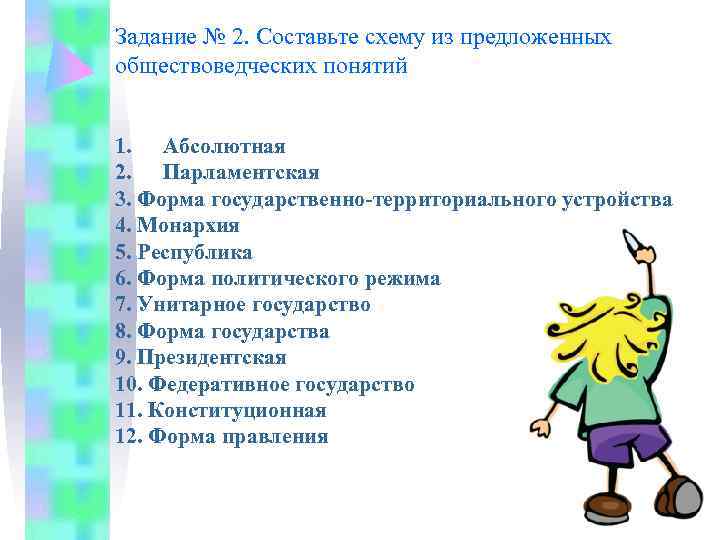 Задание № 2. Составьте схему из предложенных обществоведческих понятий

1. Абсолютная
2. Парламентская
3. Форма государственно-территориального устройства
4. Монархия
5. Республика
6. Форма политического режима
7. Унитарное государство
8. Форма государства
9. Президентская
10. Федеративное государство
11. Конституционная
12. Форма правления